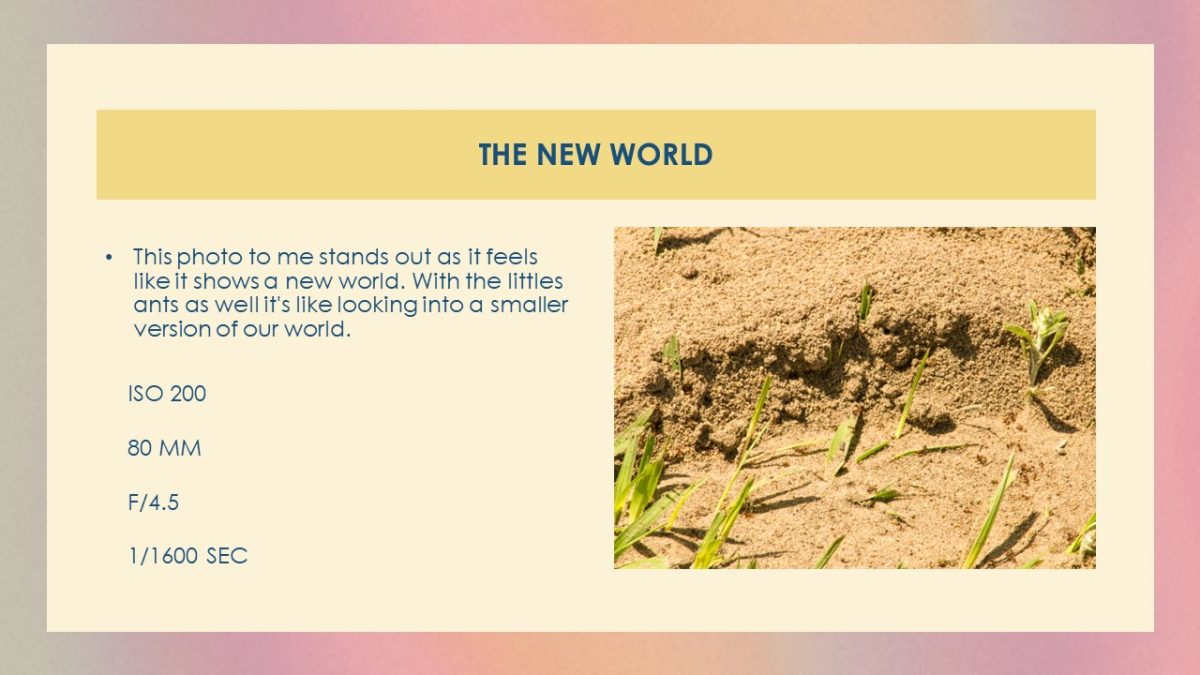 THE NEW WORLD

• This photo to me stands out as it feels like it shows a new world. With the littles ants as well it's like looking into a smaller version of our world.

ISO 200

80 MM

F/4.5

1/1600 SEC